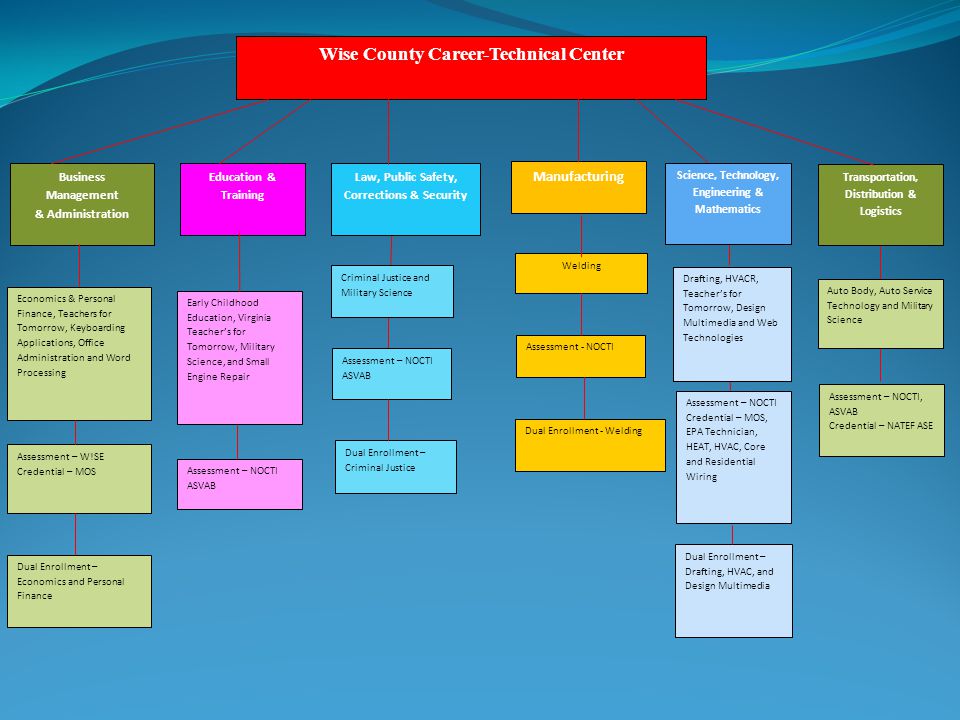 Wise County Career-Technical Center

Business Management & Administration

Economics & Personal Finance, Teachers for Tomorrow, Keyboarding Applications, Office Administration and Word Processing

Assessment – W!SE Credential – MOS

Dual Enrollment – Economics and Personal Finance

Education & Training

Early Childhood Education, Virginia Teacher's for Tomorrow, Military Science, and Small Engine Repair

Assessment – NOCTI ASVAB

Law, Public Safety, Corrections & Security

Criminal Justice and Military Science

Assessment – NOCTI ASVAB

Dual Enrollment – Criminal Justice

Manufacturing

Welding

Assessment - NOCTI

Dual Enrollment - Welding

Science, Technology, Engineering & Mathematics

Drafting, HVACR, Teacher's for Tomorrow, Design Multimedia and Web Technologies

Assessment – NOCTI Credential – MOS, EPA Technician, HEAT, HVAC, Core and Residential Wiring

Dual Enrollment – Drafting, HVAC, and Design Multimedia

Transportation, Distribution & Logistics

Auto Body, Auto Service Technology and Military Science

Assessment – NOCTI, ASVAB Credential – NATEF ASE